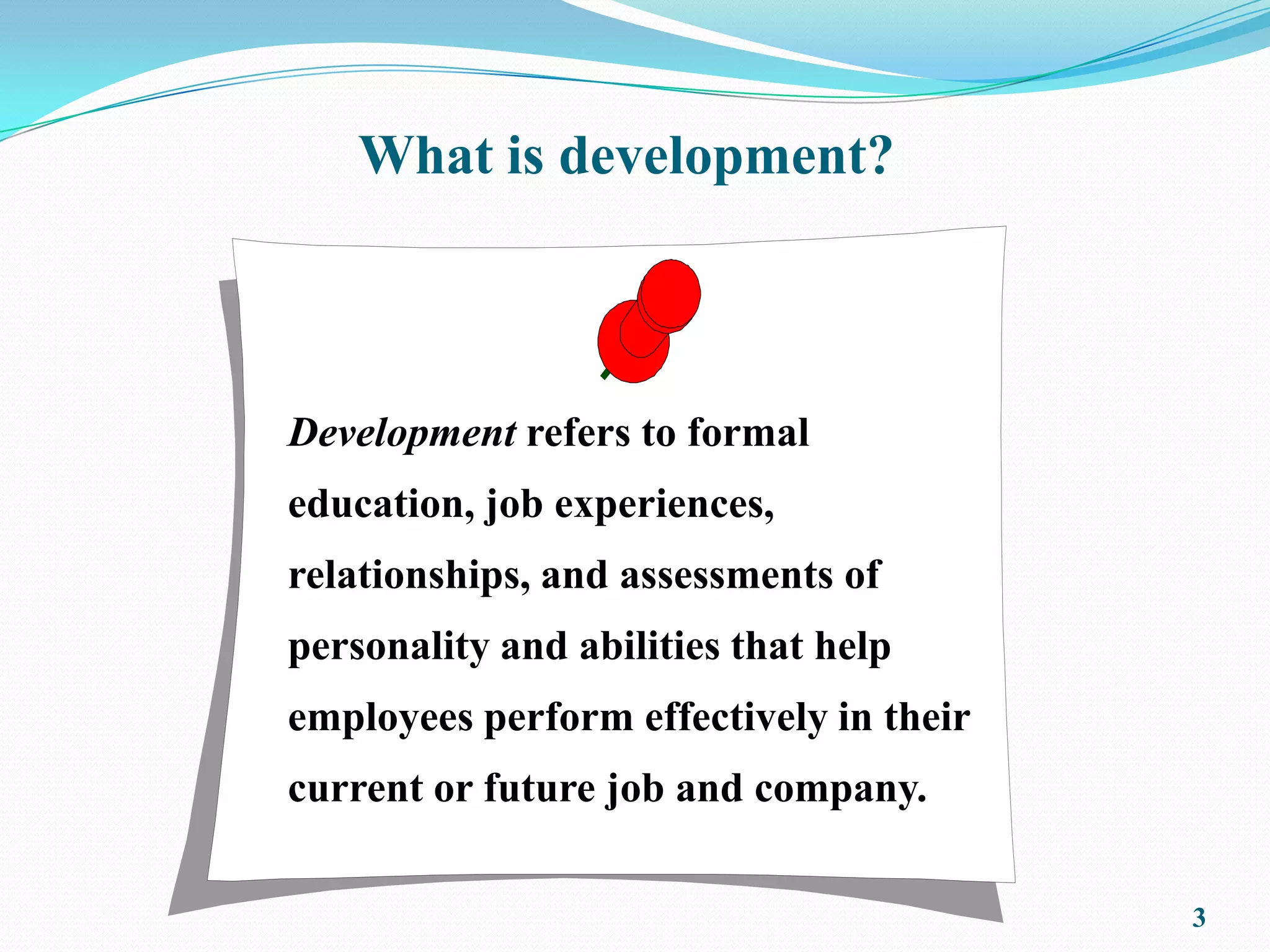 What is development?

Development refers to formal education, job experiences, relationships, and assessments of personality and abilities that help employees perform effectively in their current or future job and company.

3